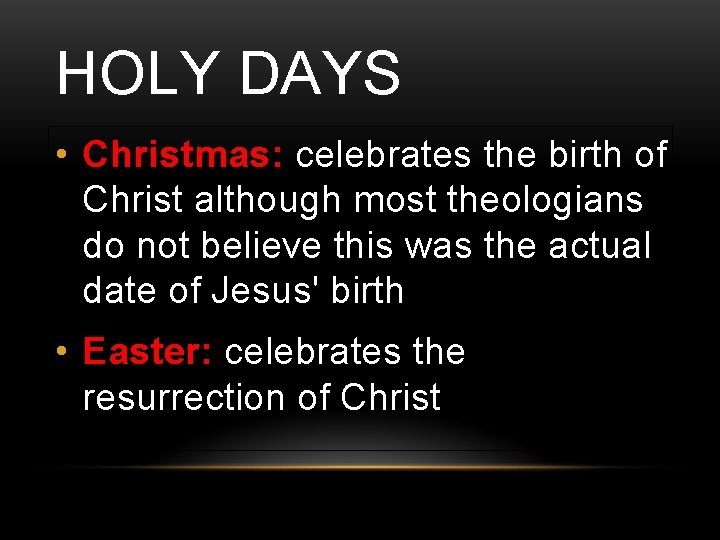 HOLY DAYS

• Christmas: celebrates the birth of Christ although most theologians do not believe this was the actual date of Jesus' birth

• Easter: celebrates the resurrection of Christ